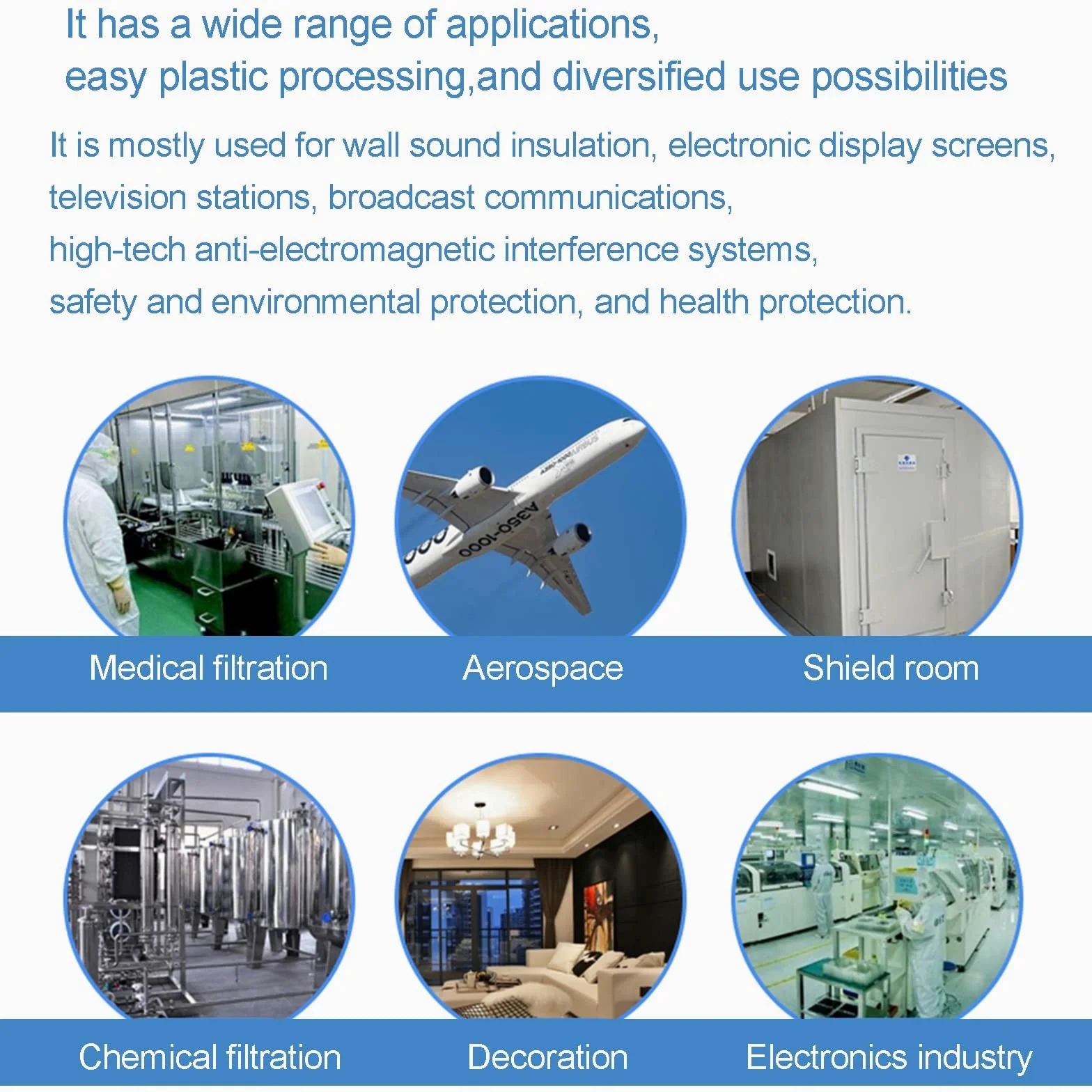 It has a wide range of applications,
easy plastic processing,and diversified use possibilities

It is mostly used for wall sound insulation, electronic display screens, television stations, broadcast communications, high-tech anti-electromagnetic interference systems, safety and environmental protection, and health protection.

A350-1000 AIRBUS

A350-1000

Medical filtration
Aerospace
Shield room

Chemical filtration
Decoration
Electronics industry